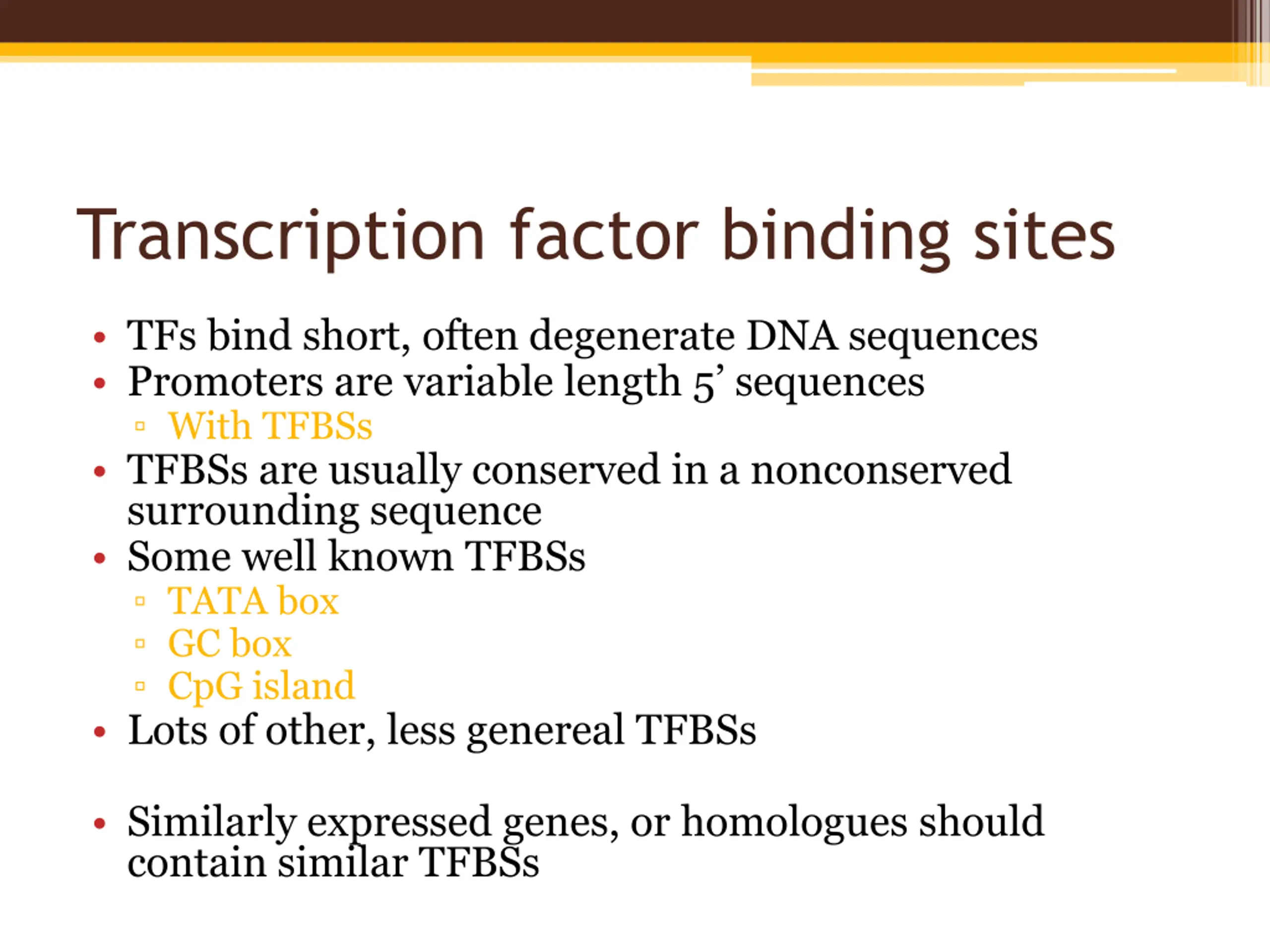 Transcription factor binding sites

• TFs bind short, often degenerate DNA sequences
• Promoters are variable length 5’ sequences
 ▫ With TFBSs
• TFBSs are usually conserved in a nonconserved surrounding sequence
• Some well known TFBSs
 ▫ TATA box
 ▫ GC box
 ▫ CpG island
• Lots of other, less genereal TFBSs

• Similarly expressed genes, or homologues should contain similar TFBSs